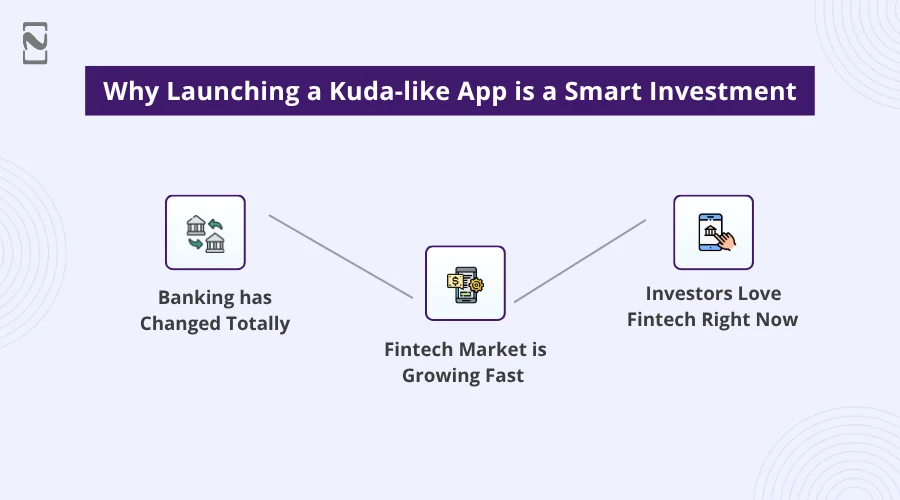 Why Launching a Kuda-like App is a Smart Investment

Banking has Changed Totally

Fintech Market is Growing Fast

Investors Love Fintech Right Now